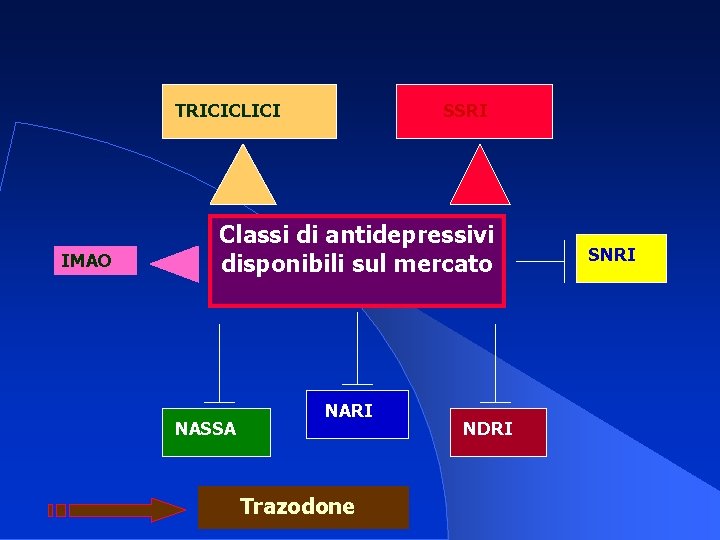 TRICICLICI

SSRI

IMAO

Classi di antidepressivi disponibili sul mercato

SNRI

NASSA

NARI

NDRI

Trazodone